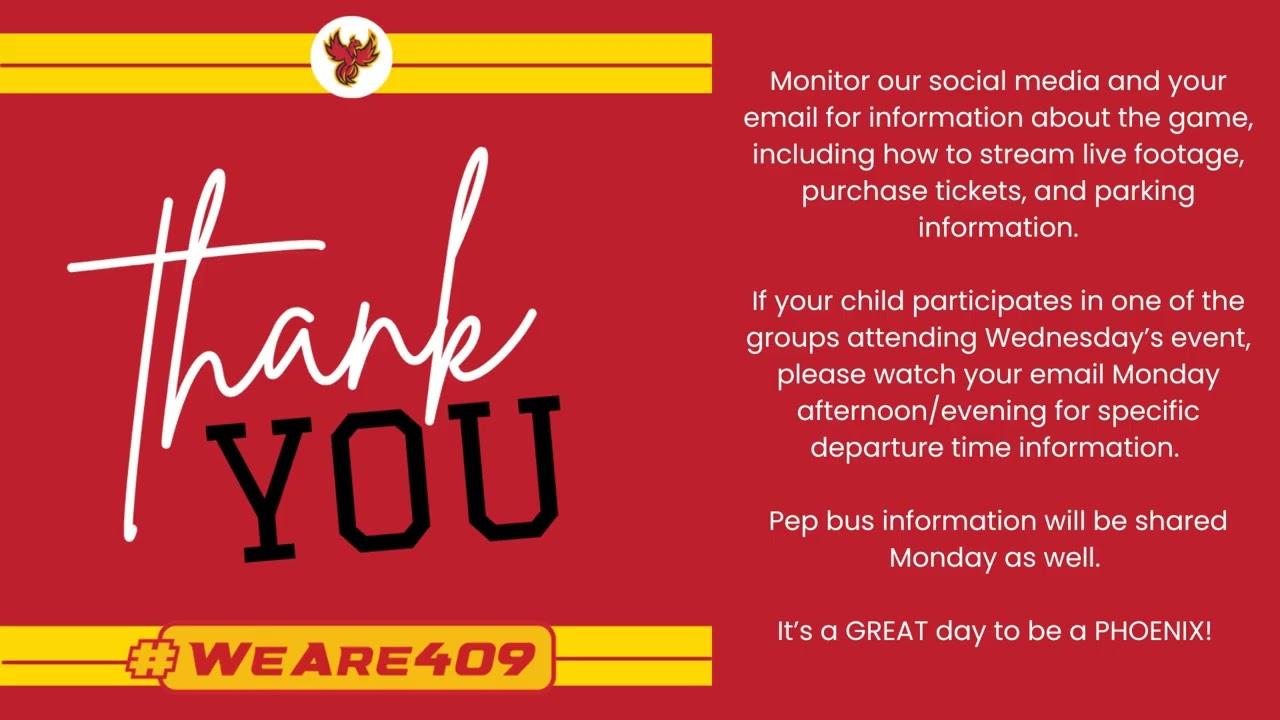 Thank YOU

#WEARE409

Monitor our social media and your email for information about the game, including how to stream live footage, purchase tickets, and parking information.

If your child participates in one of the groups attending Wednesday's event, please watch your email Monday afternoon/evening for specific departure time information.

Pep bus information will be shared Monday as well.

It's a GREAT day to be a PHOENIX!